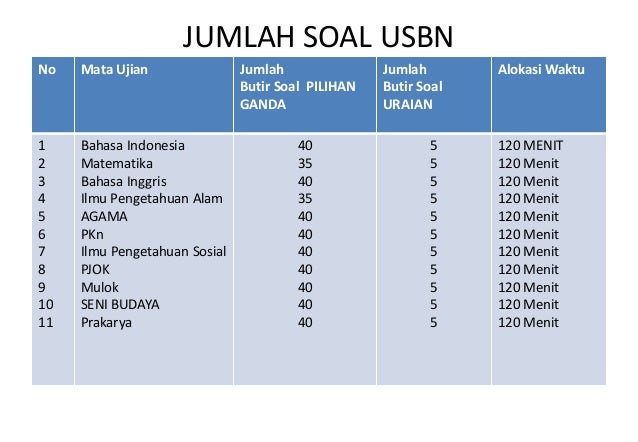 JUMLAH SOAL USBN

| No | Mata Ujian | Jumlah Butir Soal PILIHAN GANDA | Jumlah Butir Soal URAIAN | Alokasi Waktu |
|---|---|---|---|---|
| 1 | Bahasa Indonesia | 40 | 5 | 120 MENIT |
| 2 | Matematika | 35 | 5 | 120 Menit |
| 3 | Bahasa Inggris | 40 | 5 | 120 Menit |
| 4 | Ilmu Pengetahuan Alam | 35 | 5 | 120 Menit |
| 5 | AGAMA | 40 | 5 | 120 Menit |
| 6 | PKn | 40 | 5 | 120 Menit |
| 7 | Ilmu Pengetahuan Sosial | 40 | 5 | 120 Menit |
| 8 | PJOK | 40 | 5 | 120 Menit |
| 9 | Mulok | 40 | 5 | 120 Menit |
| 10 | SENI BUDAYA | 40 | 5 | 120 Menit |
| 11 | Prakarya | 40 | 5 | 120 Menit |